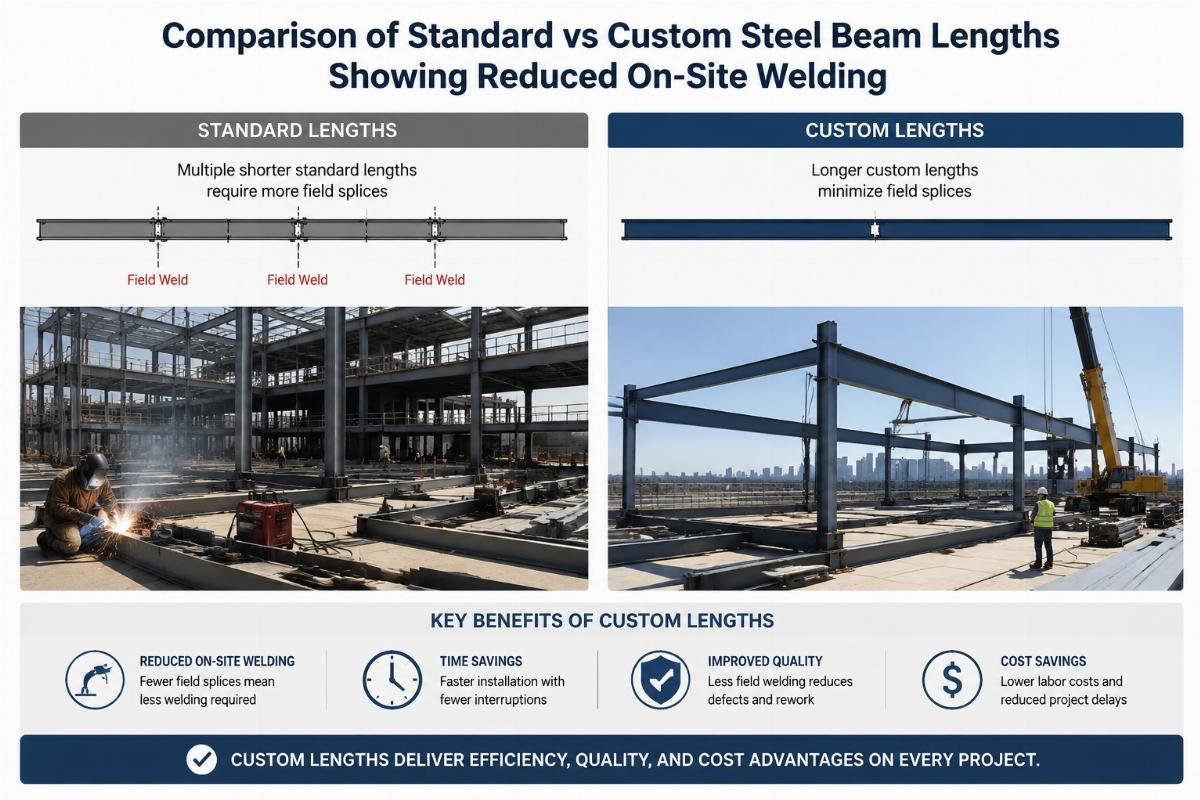 Comparison of Standard vs Custom Steel Beam Lengths
Showing Reduced On-Site Welding

STANDARD LENGTHS

Multiple shorter standard lengths require more field splices

Field Weld
Field Weld
Field Weld

CUSTOM LENGTHS

Longer custom lengths minimize field splices

KEY BENEFITS OF CUSTOM LENGTHS

REDUCED ON-SITE WELDING
Fewer field splices mean less welding required

TIME SAVINGS
Faster installation with fewer interruptions

IMPROVED QUALITY
Less field welding reduces defects and rework

COST SAVINGS
Lower labor costs and reduced project delays

CUSTOM LENGTHS DELIVER EFFICIENCY, QUALITY, AND COST ADVANTAGES ON EVERY PROJECT.